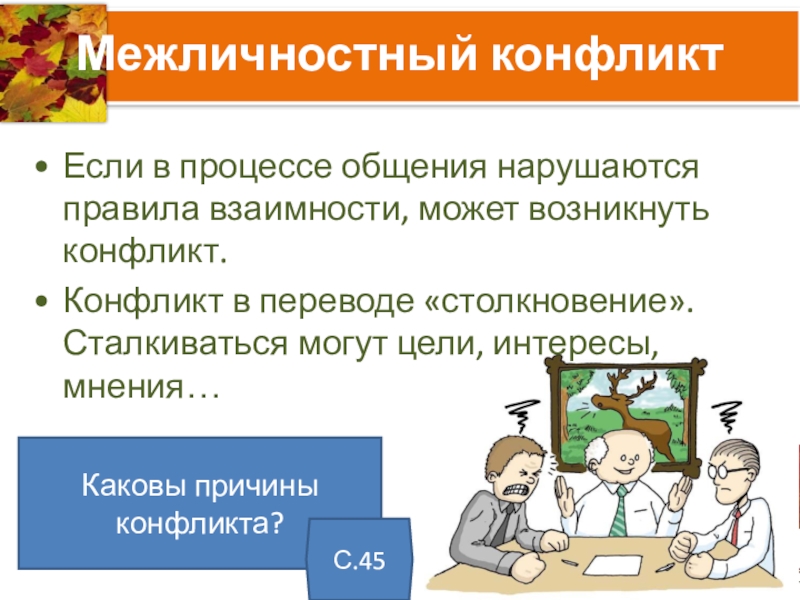 Межличностный конфликт

• Если в процессе общения нарушаются правила взаимности, может возникнуть конфликт.
• Конфликт в переводе «столкновение». Сталкиваться могут цели, интересы, мнения…

Каковы причины конфликта?

С.45